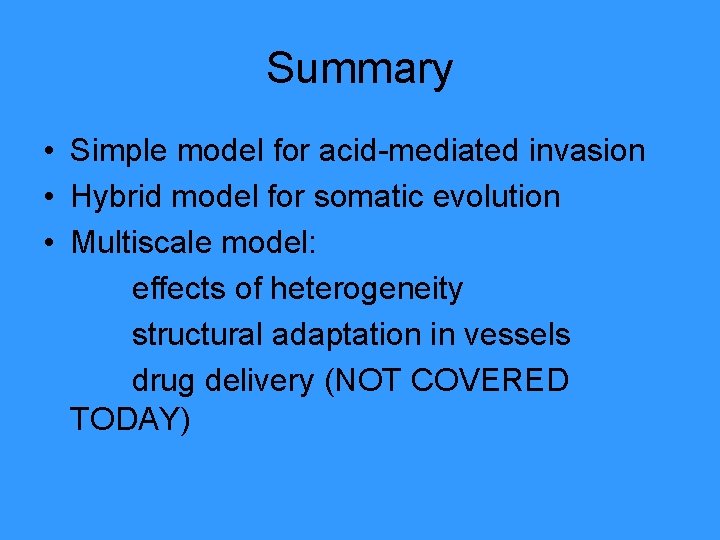 Summary

• Simple model for acid-mediated invasion
• Hybrid model for somatic evolution
• Multiscale model:
effects of heterogeneity
structural adaptation in vessels
drug delivery (NOT COVERED TODAY)